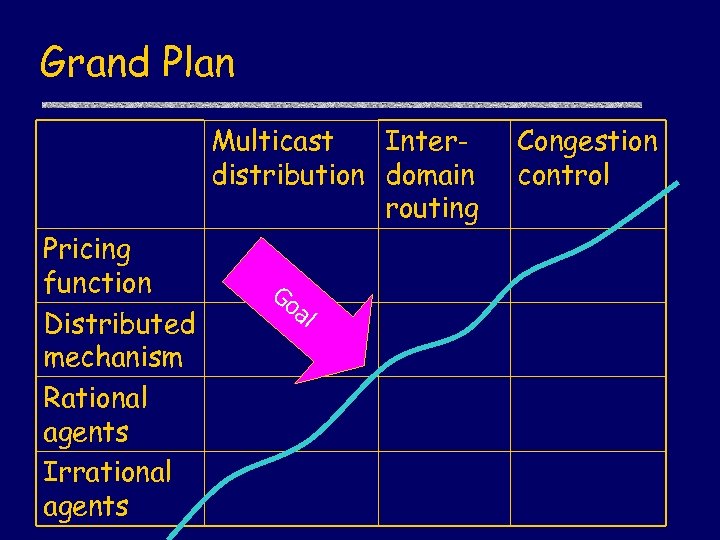 Grand Plan

| | Multicast distribution | Inter-domain routing | Congestion control |
|---|---|---|---|
| Pricing function | | | |
| Distributed mechanism | | | |
| Rational agents | | | |
| Irrational agents | | | |

Goal